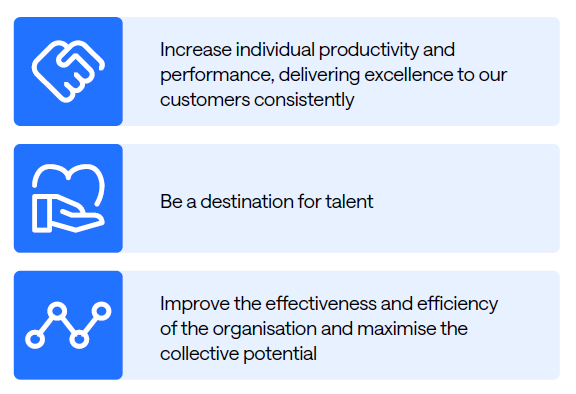 Increase individual productivity and performance, delivering excellence to our customers consistently

Be a destination for talent

Improve the effectiveness and efficiency of the organisation and maximise the collective potential